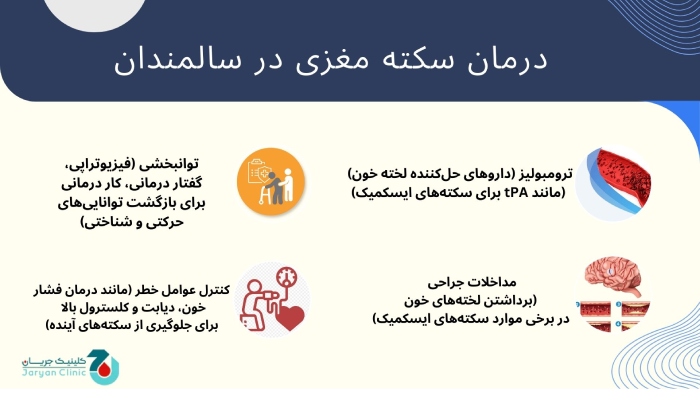 درمان سکته مغزی در سالمندان

ترومبولیز (داروهای حل‌کننده لخته خون) (مانند tPA برای سکته‌های ایسکمیک)

توانبخشی (فیزیوتراپی، گفتار درمانی، کار درمانی برای بازگشت توانایی‌های حرکتی و شناختی)

مداخلات جراحی (برداشتن لخته‌های خون در برخی موارد سکته‌های ایسکمیک)

کنترل عوامل خطر (مانند درمان فشار خون، دیابت و کلسترول بالا برای جلوگیری از سکته‌های آینده)

کلینیک جریان
Jaryan Clinic